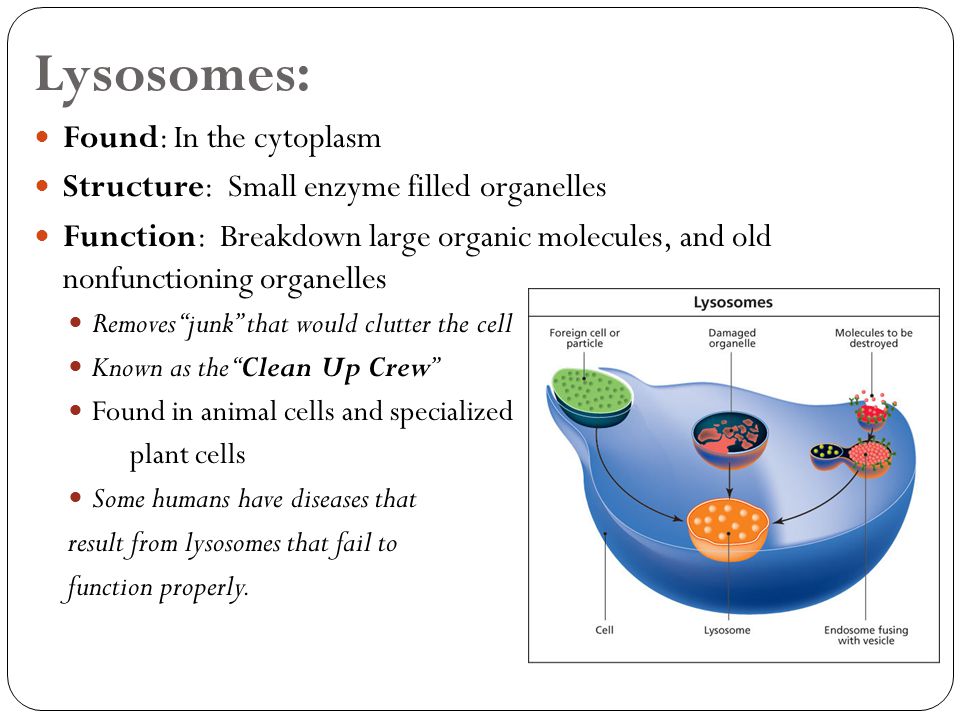 Lysosomes:

Found: In the cytoplasm

Structure: Small enzyme filled organelles

Function: Breakdown large organic molecules, and old nonfunctioning organelles

Removes "junk" that would clutter the cell

Known as the "Clean Up Crew"

Found in animal cells and specialized plant cells

Some humans have diseases that result from lysosomes that fail to function properly.

Lysosomes

Foreign cell or particle

Damaged organelle

Molecules to be destroyed

Cell

Lysosome

Endosome fusing with vesicle